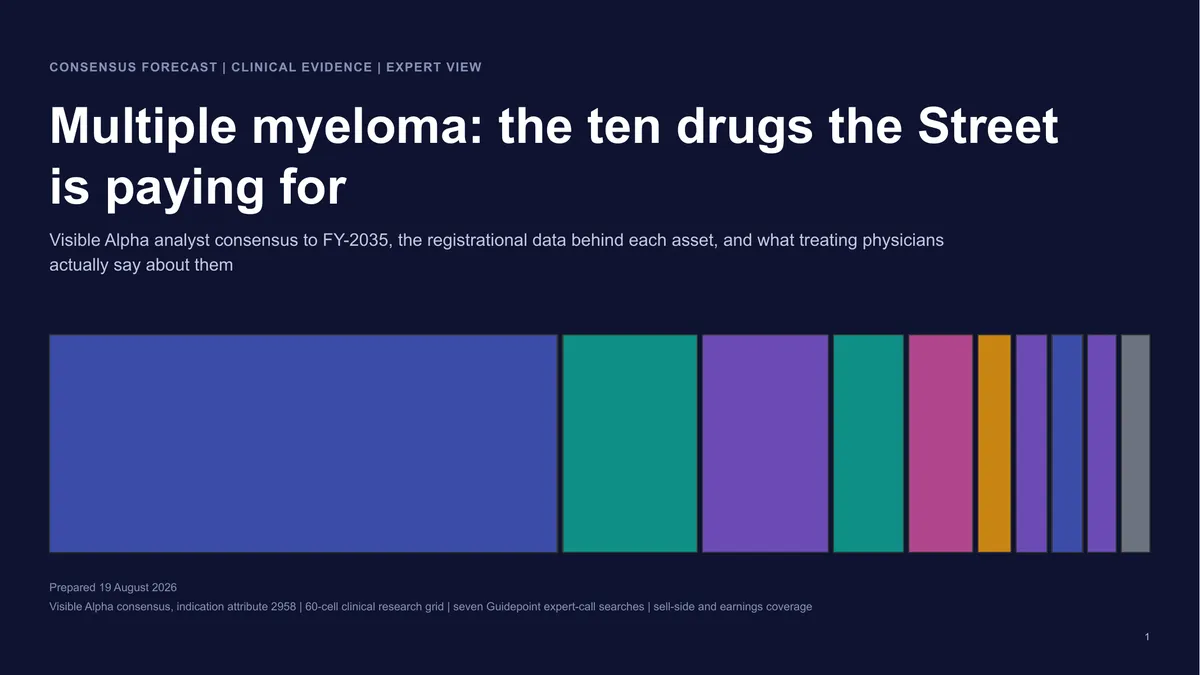 CONSENSUS FORECAST | CLINICAL EVIDENCE | EXPERT VIEW

Multiple myeloma: the ten drugs the Street is paying for

Visible Alpha analyst consensus to FY-2035, the registrational data behind each asset, and what treating physicians actually say about them

Prepared 19 August 2026

Visible Alpha consensus, indication attribute 2958 | 60-cell clinical research grid | seven Guidepoint expert-call searches | sell-side and earnings coverage

1